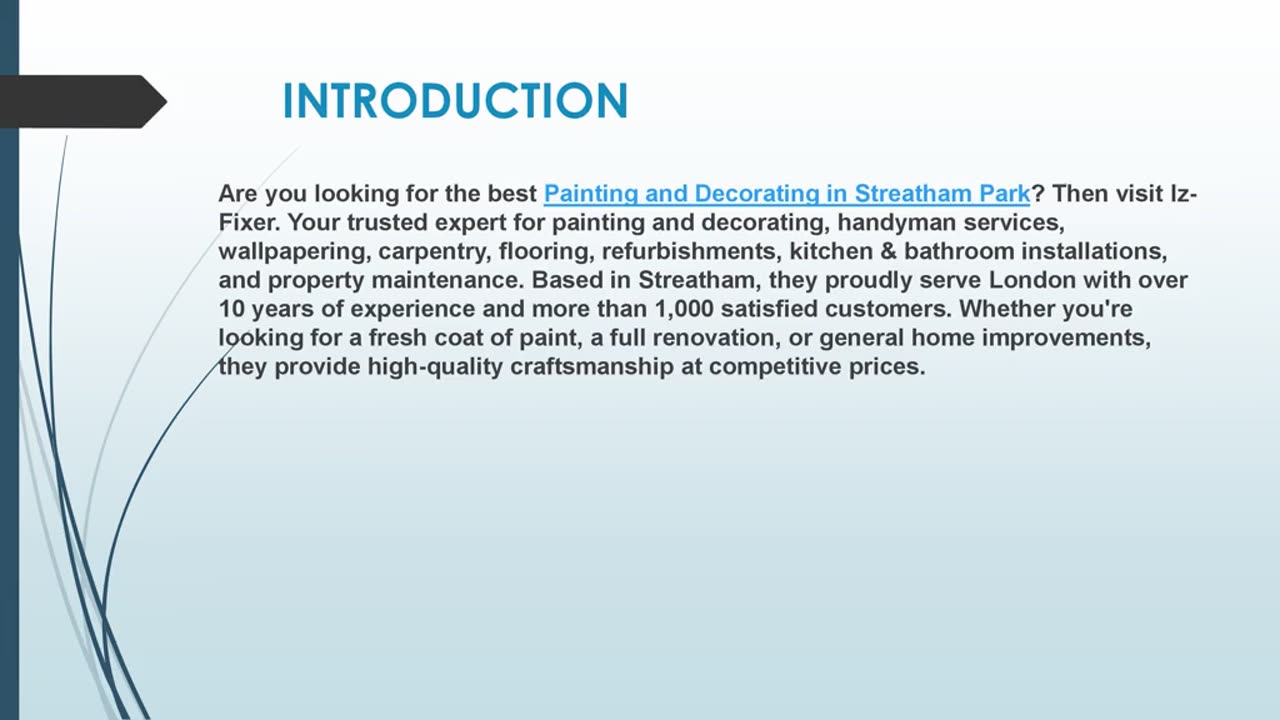 INTRODUCTION

Are you looking for the best Painting and Decorating in Streatham Park? Then visit Iz-Fixer. Your trusted expert for painting and decorating, handyman services, wallpapering, carpentry, flooring, refurbishments, kitchen & bathroom installations, and property maintenance. Based in Streatham, they proudly serve London with over 10 years of experience and more than 1,000 satisfied customers. Whether you're looking for a fresh coat of paint, a full renovation, or general home improvements, they provide high-quality craftsmanship at competitive prices.